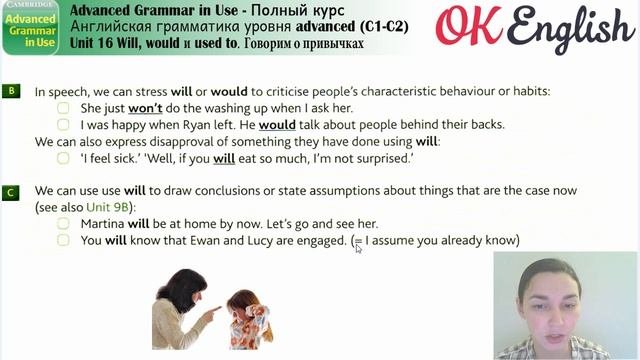 CAMBRIDGE
Advanced Grammar in Use

Advanced Grammar in Use - Полный курс
Английская грамматика уровня advanced (C1-C2)
Unit 16 Will, would и used to. Говорим о привычках

OK English

B In speech, we can stress will or would to criticise people's characteristic behaviour or habits:
She just won't do the washing up when I ask her.
I was happy when Ryan left. He would talk about people behind their backs.
We can also express disapproval of something they have done using will:
'I feel sick.' 'Well, if you will eat so much, I'm not surprised.'

C We can use use will to draw conclusions or state assumptions about things that are the case now (see also Unit 9B):
Martina will be at home by now. Let's go and see her.
You will know that Ewan and Lucy are engaged. (= I assume you already know)